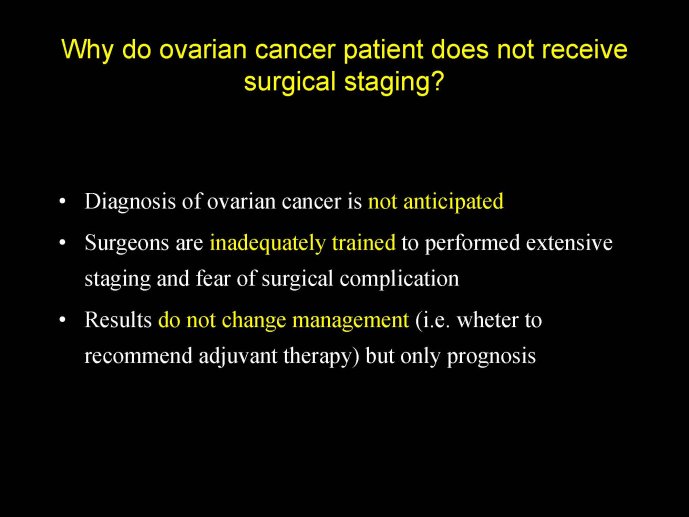 Why do ovarian cancer patient does not receive surgical staging?

• Diagnosis of ovarian cancer is not anticipated

• Surgeons are inadequately trained to performed extensive staging and fear of surgical complication

• Results do not change management (i.e. wheter to recommend adjuvant therapy) but only prognosis